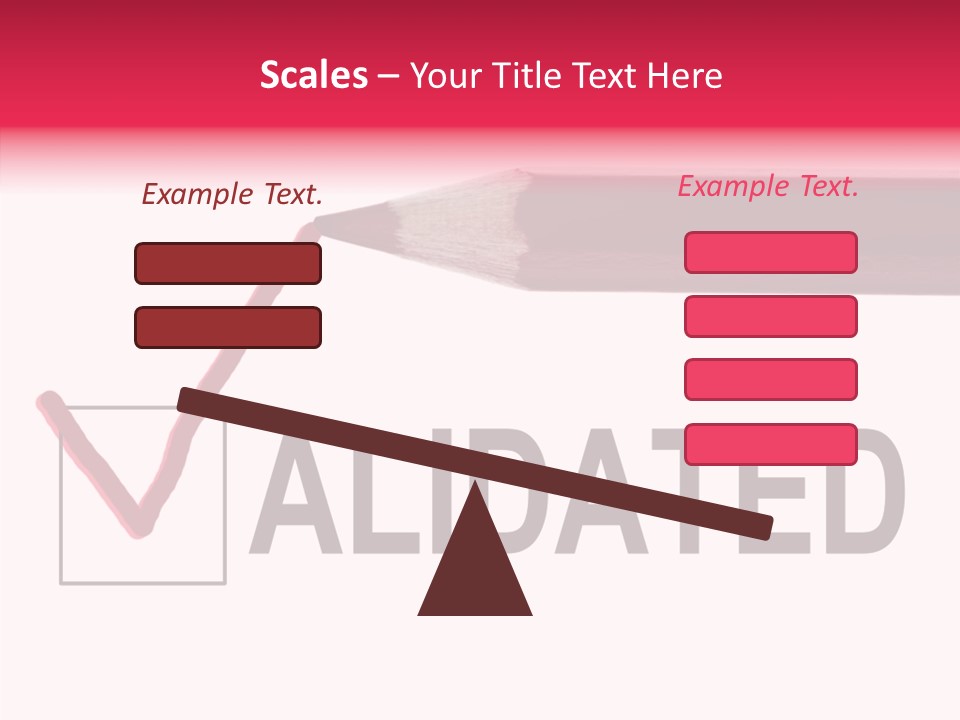 Scales – Your Title Text Here

Example Text.

Example Text.

ALIDATED